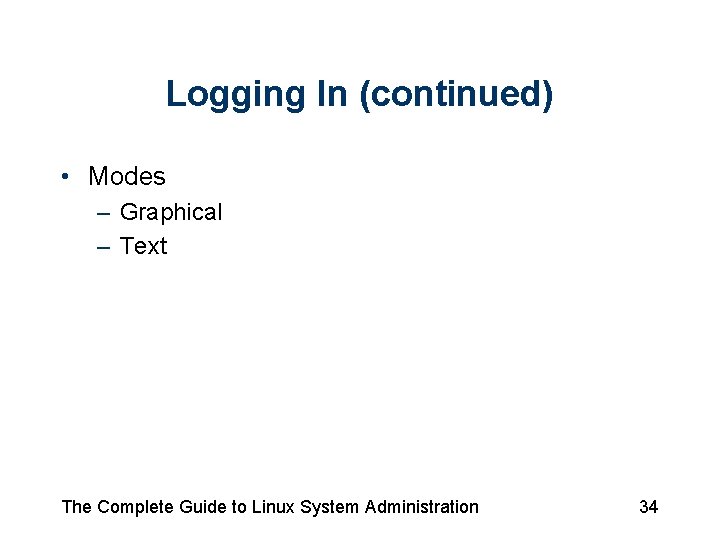 Logging In (continued)

• Modes
– Graphical
– Text

The Complete Guide to Linux System Administration

34